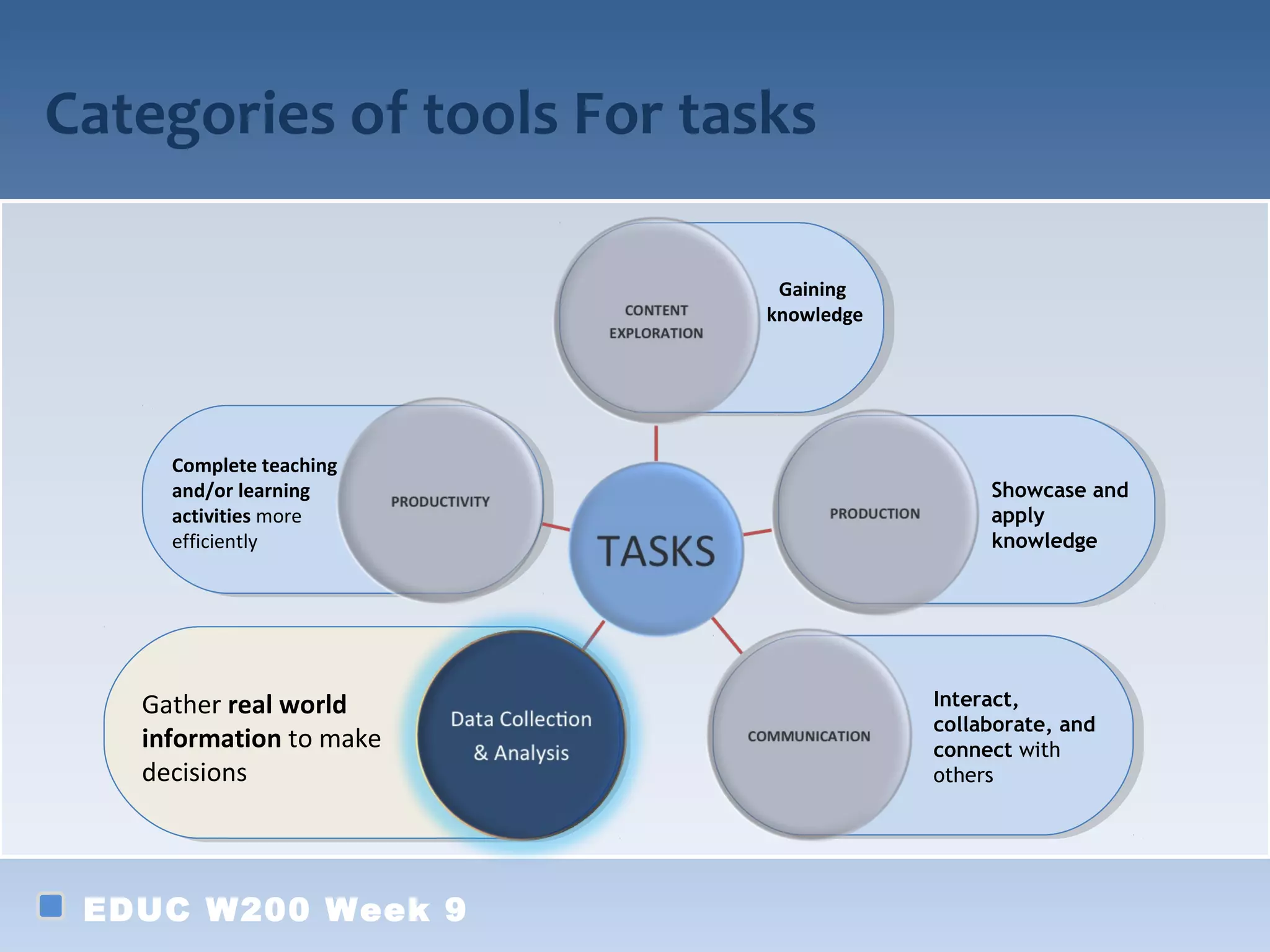 Categories of tools For tasks

CONTENT EXPLORATION

Gaining knowledge

Complete teaching and/or learning activities more efficiently

PRODUCTIVITY

TASKS

PRODUCTION

Showcase and apply knowledge

Gather real world information to make decisions

Data Collection & Analysis

COMMUNICATION

Interact, collaborate, and connect with others

EDUC W200 Week 9